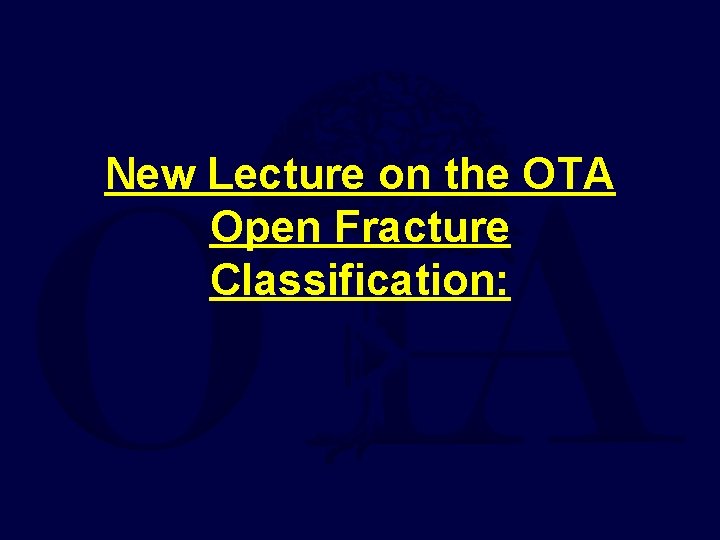 New Lecture on the OTA Open Fracture Classification:

OTA